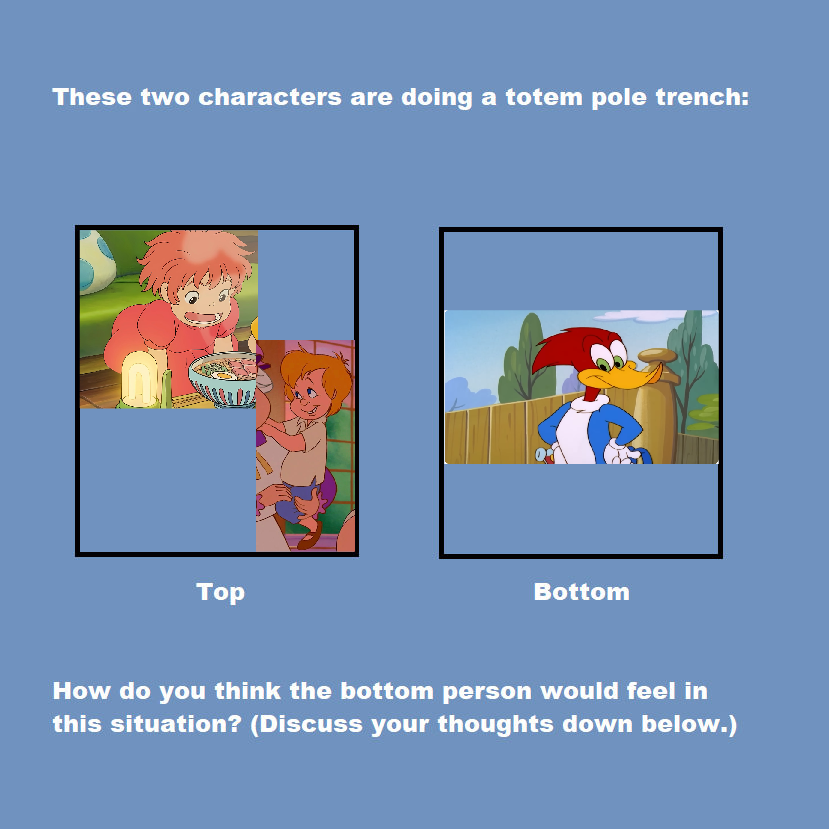 These two characters are doing a totem pole trench:

Top

Bottom

How do you think the bottom person would feel in this situation? (Discuss your thoughts down below.)